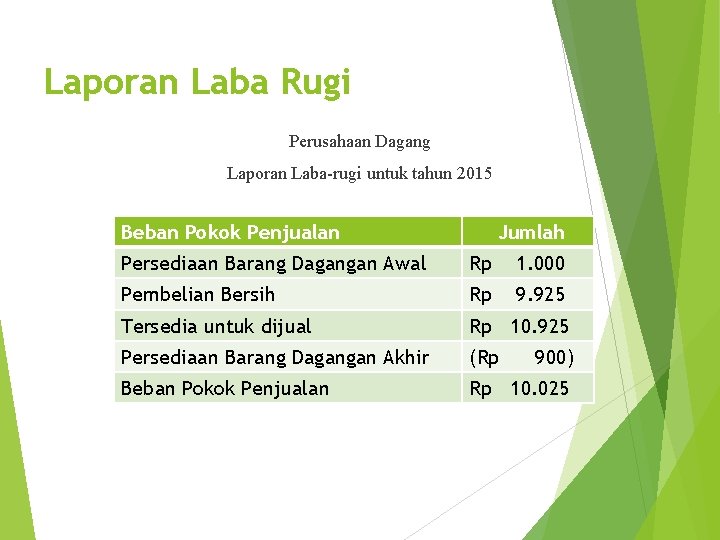 Laporan Laba Rugi

Perusahaan Dagang

Laporan Laba-rugi untuk tahun 2015

| Beban Pokok Penjualan | Jumlah |
|---|---|
| Persediaan Barang Dagangan Awal | Rp 1.000 |
| Pembelian Bersih | Rp 9.925 |
| Tersedia untuk dijual | Rp 10.925 |
| Persediaan Barang Dagangan Akhir | (Rp 900) |
| Beban Pokok Penjualan | Rp 10.025 |